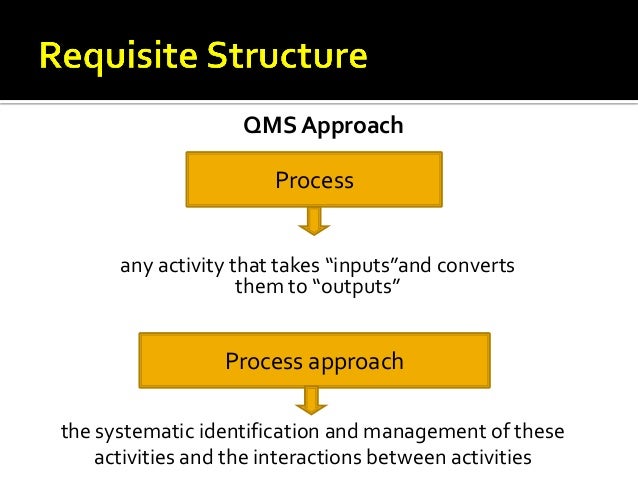 Requisite Structure

QMS Approach

Process

any activity that takes “inputs”and converts them to “outputs”

Process approach

the systematic identification and management of these activities and the interactions between activities